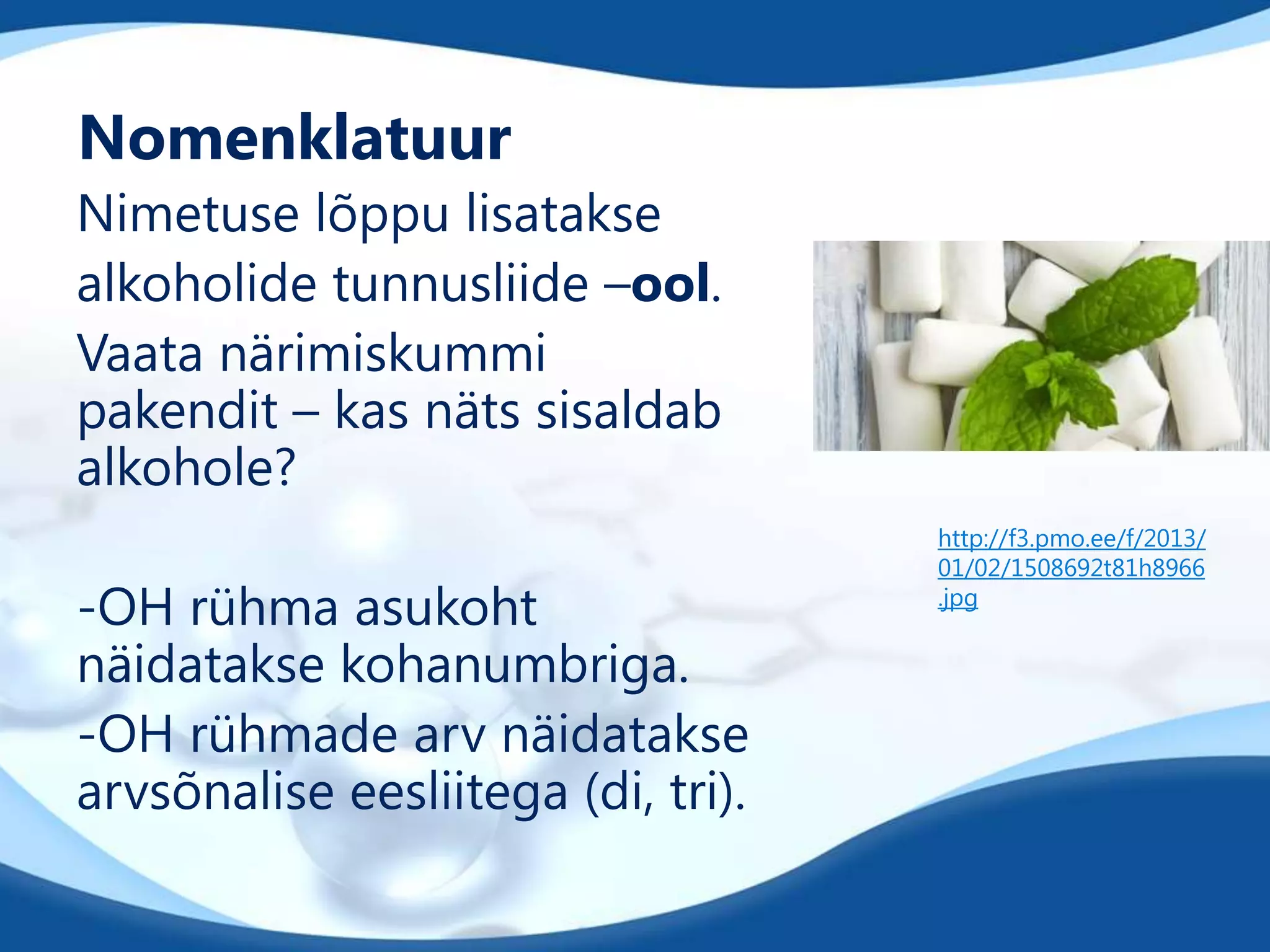 Nomenklatuur

Nimetuse lõppu lisatakse alkoholide tunnusliide –ool.

Vaata närimiskummi pakendit – kas näts sisaldab alkohole?

-OH rühma asukoht näidatakse kohanumbriga.

-OH rühmade arv näidatakse arvsõnalise eesliitega (di, tri).

http://f3.pmo.ee/f/2013/01/02/1508692t81h8966.jpg